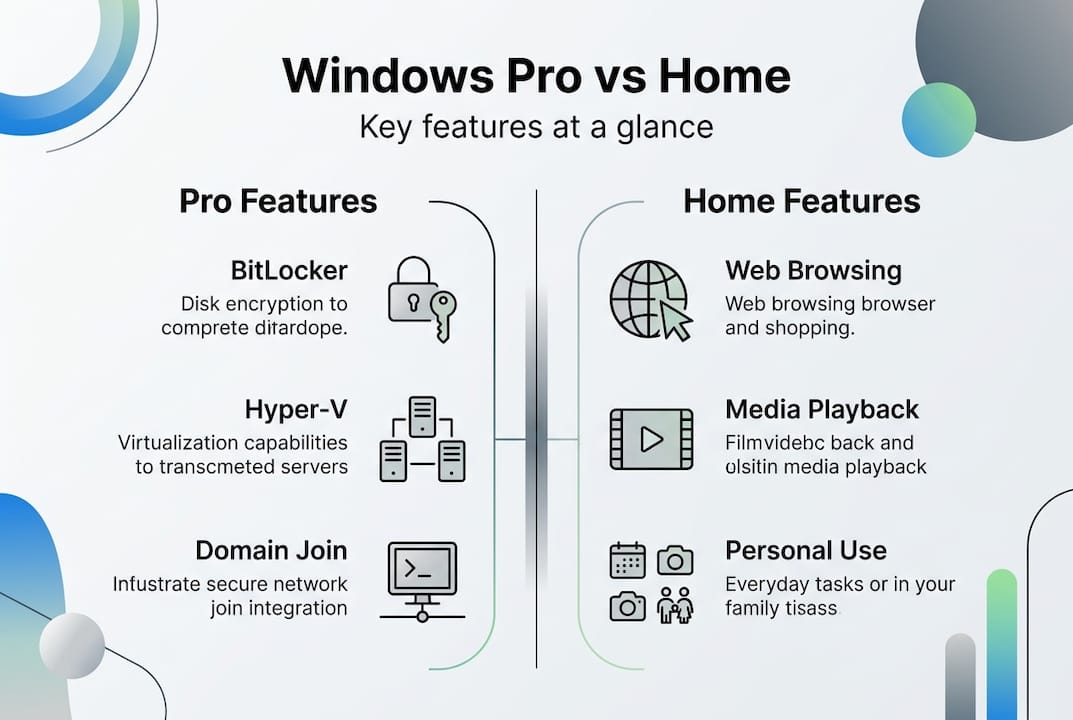 Windows Pro vs Home

Key features at a glance

Pro Features

BitLocker

Disk encryption to comprete ditardope.

Hyper-V

Virtualization capabilities to transcmeted servers

Domain Join

Infustrate secure network join integration

Home Features

Web Browsing

Web browsing browser and shopping.

Media Playback

Filmvidebc back and olsitin media playback

Personal Use

Everyday tasks or in your family tisass